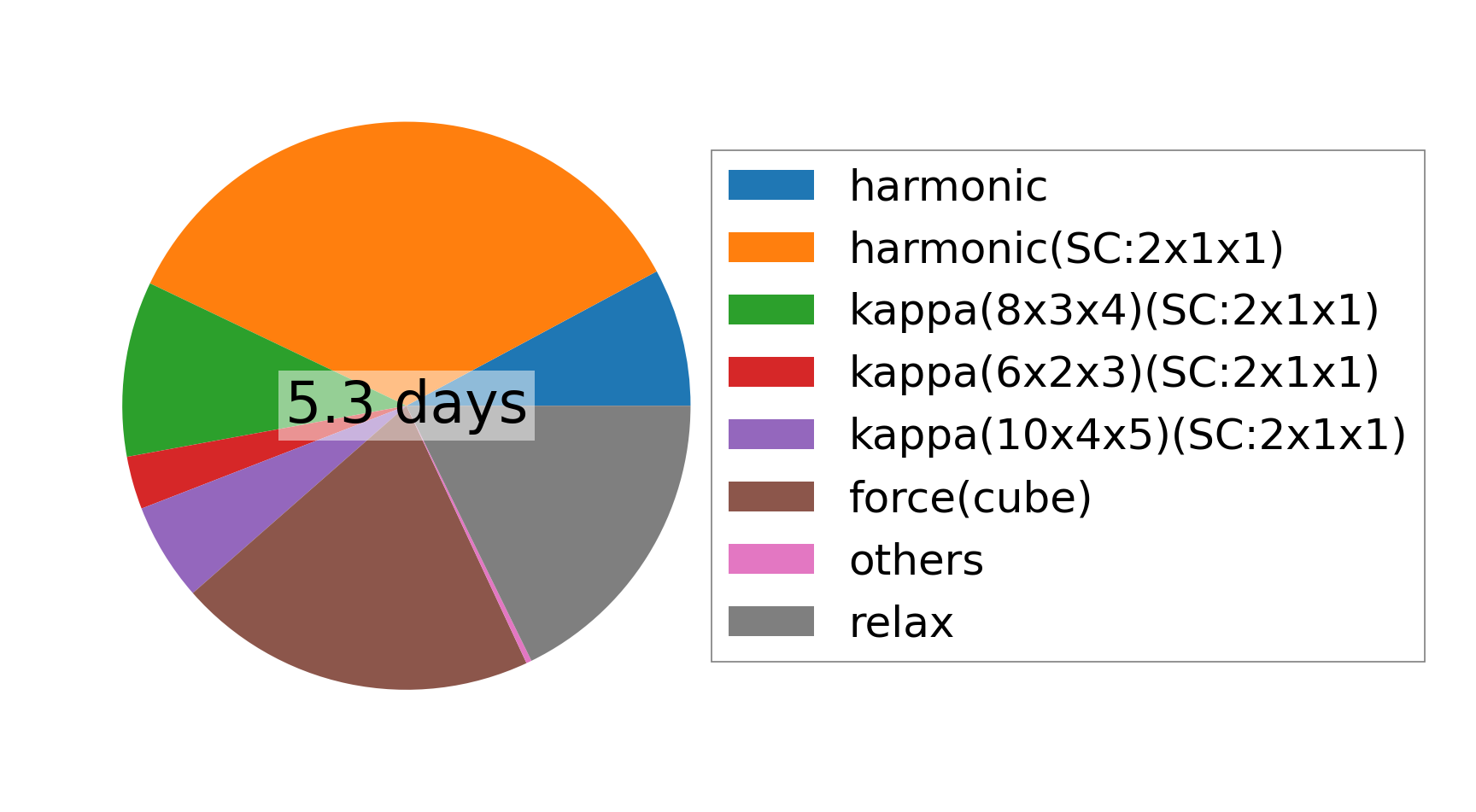 5.3 days

harmonic
harmonic(SC:2x1x1)
kappa(8x3x4)(SC:2x1x1)
kappa(6x2x3)(SC:2x1x1)
kappa(10x4x5)(SC:2x1x1)
force(cube)
others
relax